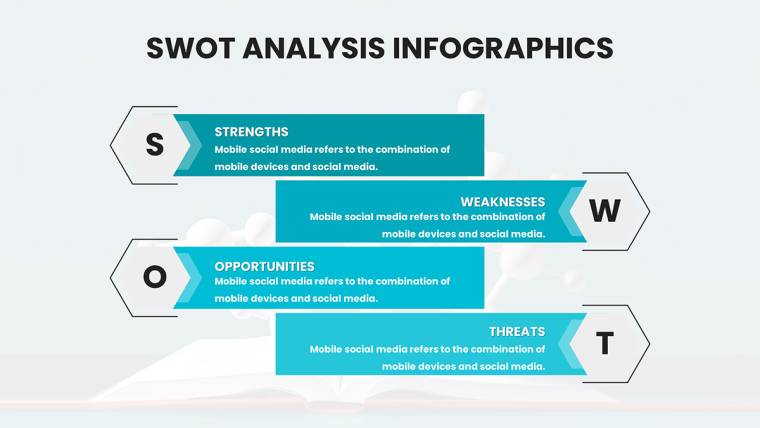 SWOT ANALYSIS INFOGRAPHICS

S

STRENGTHS
Mobile social media refers to the combination of mobile devices and social media.

WEAKNESSES
Mobile social media refers to the combination of mobile devices and social media.

W

O

OPPORTUNITIES
Mobile social media refers to the combination of mobile devices and social media.

THREATS
Mobile social media refers to the combination of mobile devices and social media.

T